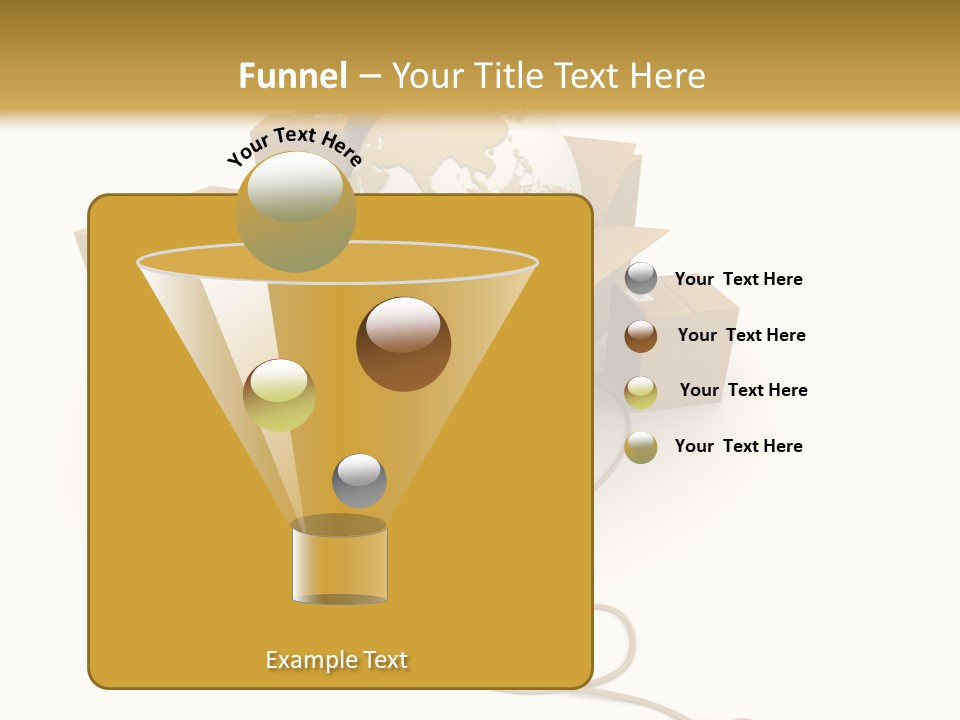 Funnel – Your Title Text Here

Your Text Here

Your Text Here

Your Text Here

Your Text Here

Your Text Here

Example Text